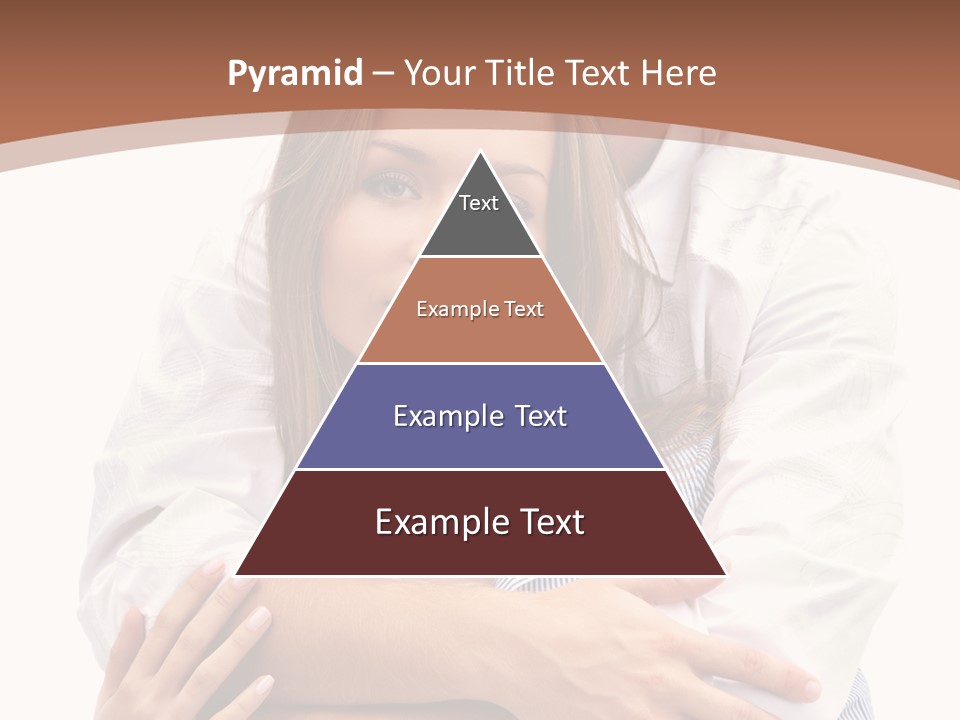 Pyramid – Your Title Text Here

Text

Example Text

Example Text

Example Text